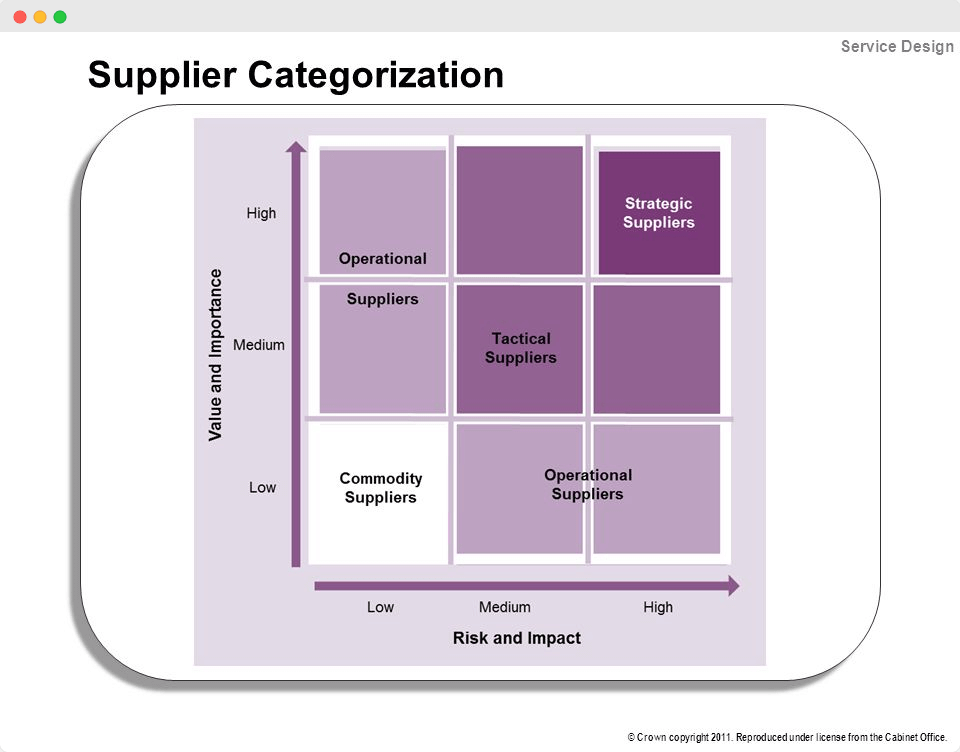 Service Design

Supplier Categorization

Value and Importance

High

Medium

Low

Operational Suppliers

Strategic Suppliers

Tactical Suppliers

Commodity Suppliers

Operational Suppliers

Low

Medium

High

Risk and Impact

© Crown copyright 2011. Reproduced under license from the Cabinet Office.